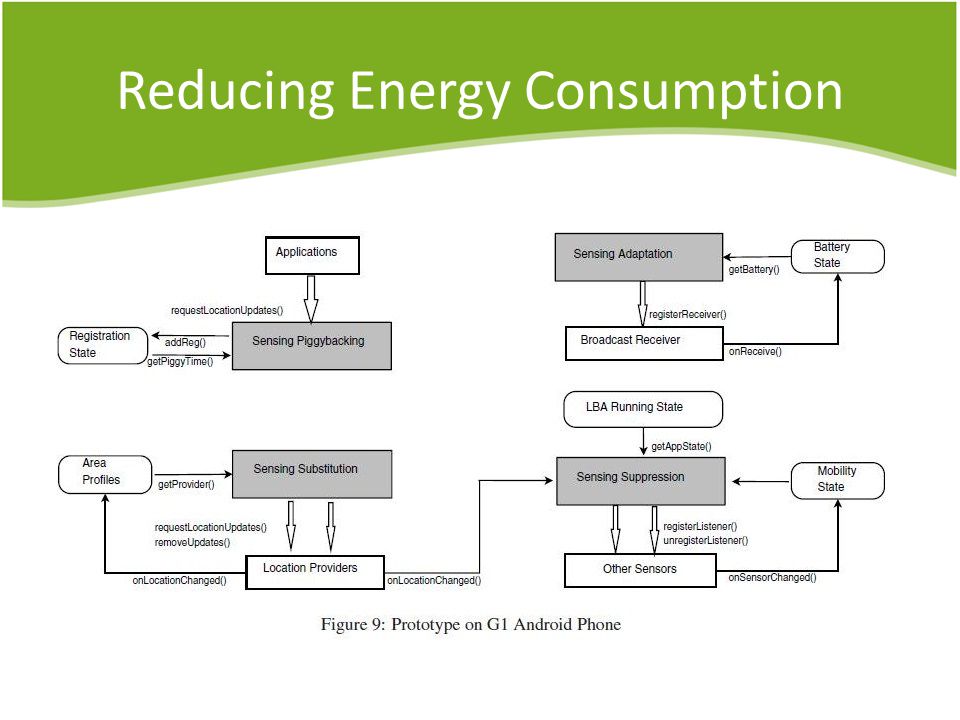 Reducing Energy Consumption

Applications

requestLocationUpdates()

Registration State

addReg()

getPiggyTime()

Sensing Piggybacking

Sensing Adaptation

getBattery()

Battery State

registerReceiver()

Broadcast Receiver

onReceive()

LBA Running State

getAppState()

Area Profiles

getProvider()

Sensing Substitution

requestLocationUpdates()
removeUpdates()

Location Providers

onLocationChanged()

onLocationChanged()

Sensing Suppression

Mobility State

registerListener()
unregisterListener()

Other Sensors

onSensorChanged()

Figure 9: Prototype on G1 Android Phone